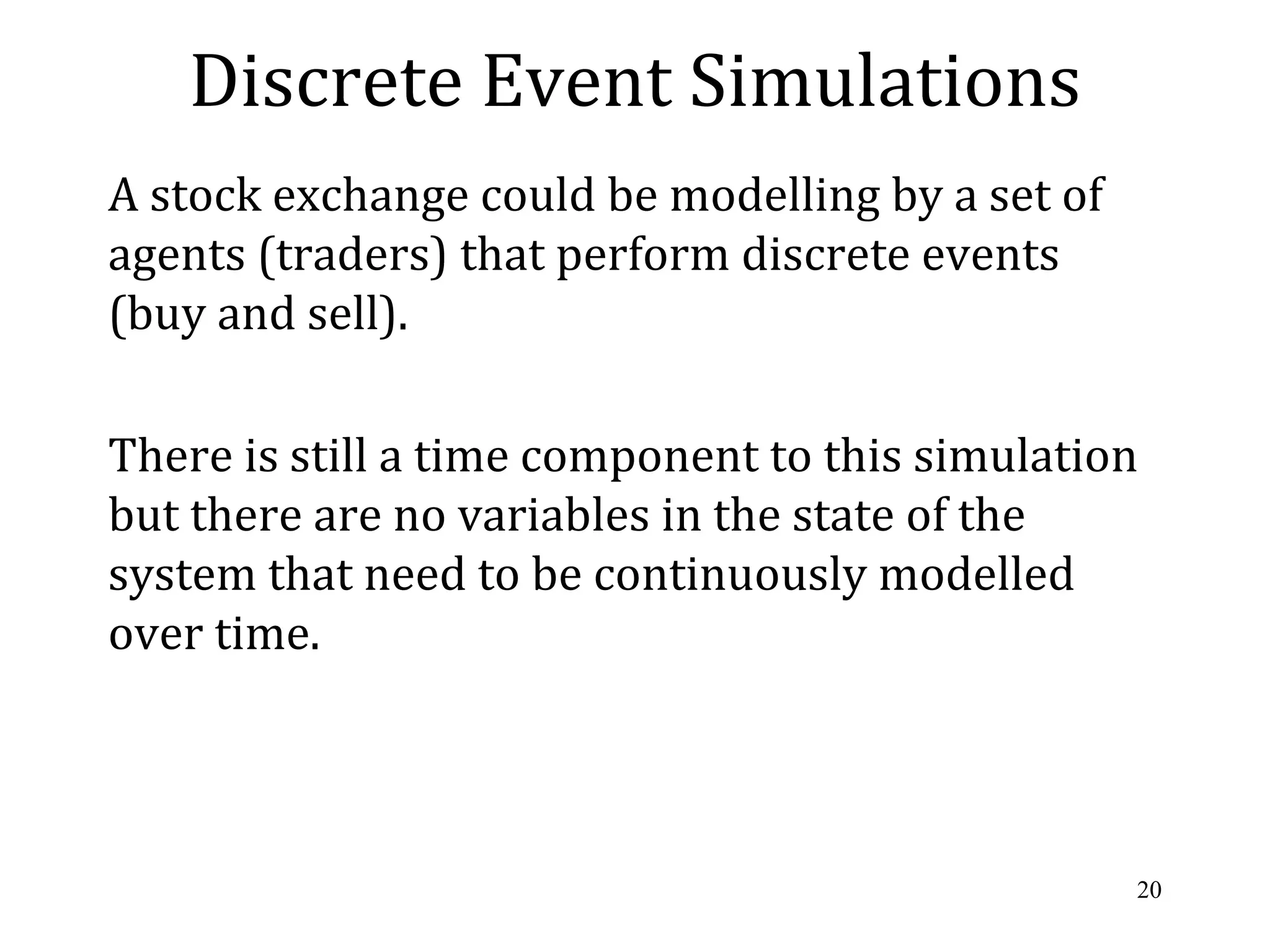 Discrete Event Simulations

A stock exchange could be modelling by a set of agents (traders) that perform discrete events (buy and sell).

There is still a time component to this simulation but there are no variables in the state of the system that need to be continuously modelled over time.

20